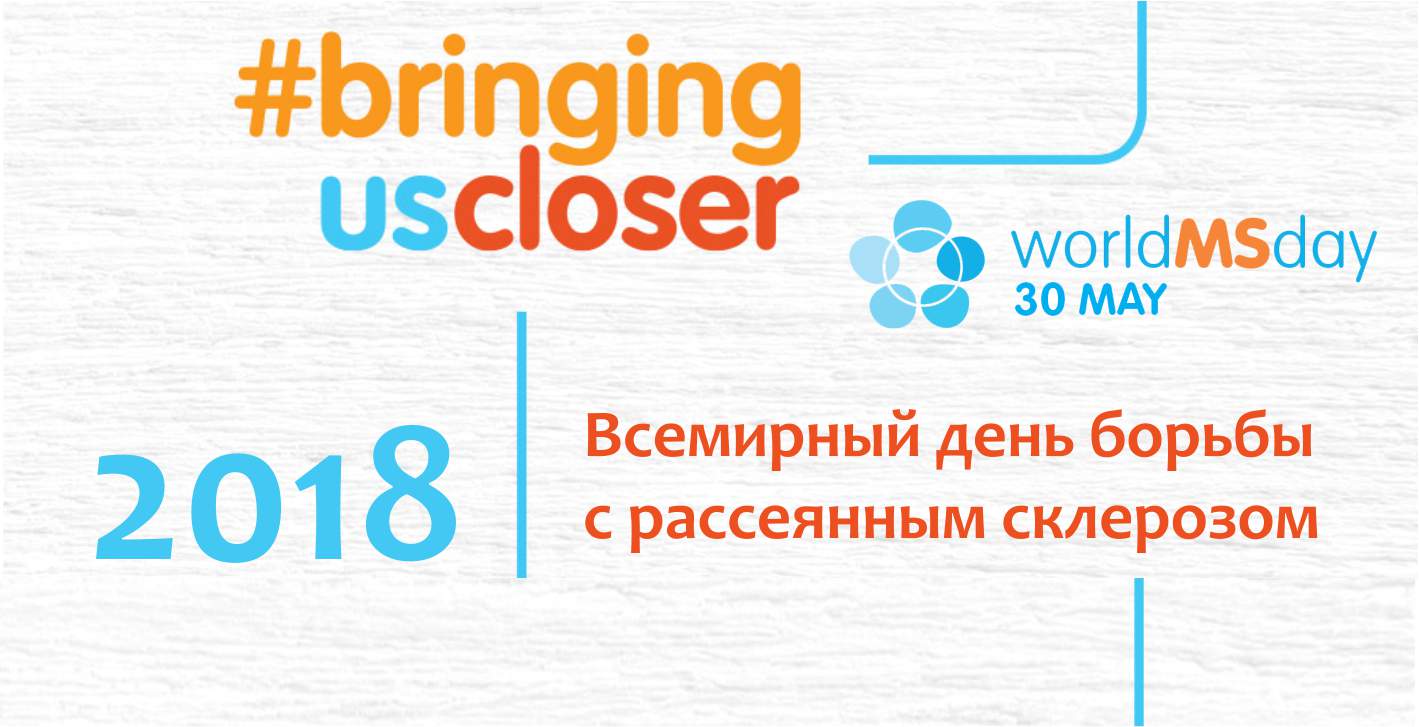 #bringing
uscloser

worldMSday
30 MAY

2018

Всемирный день борьбы
с рассеянным склерозом